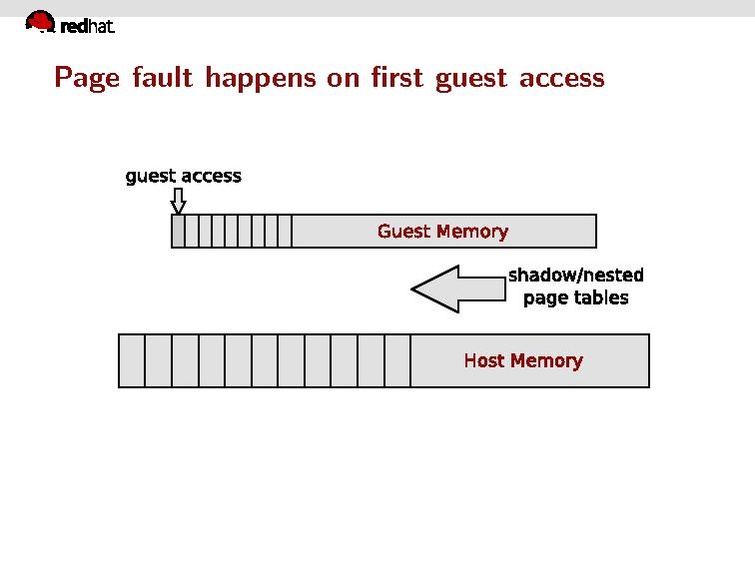 redhat.

Page fault happens on first guest access

guest access

Guest Memory

shadow/nested page tables

Host Memory